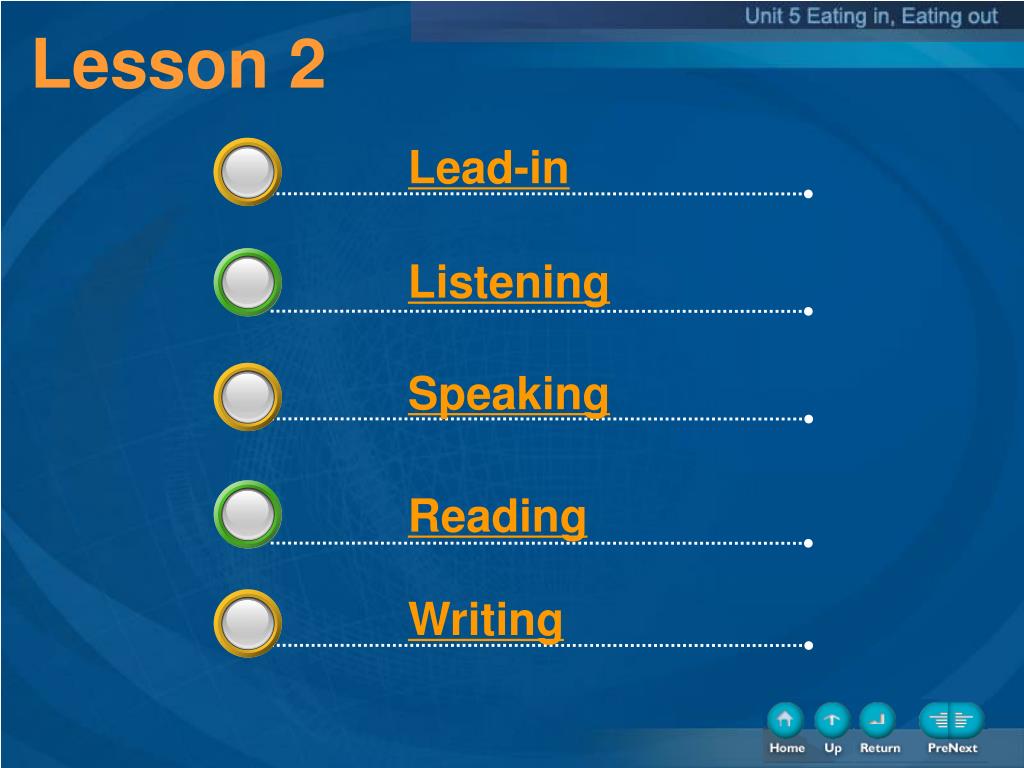 Unit 5 Eating in, Eating out

Lesson 2

Lead-in

Listening

Speaking

Reading

Writing

Home Up Return PreNext